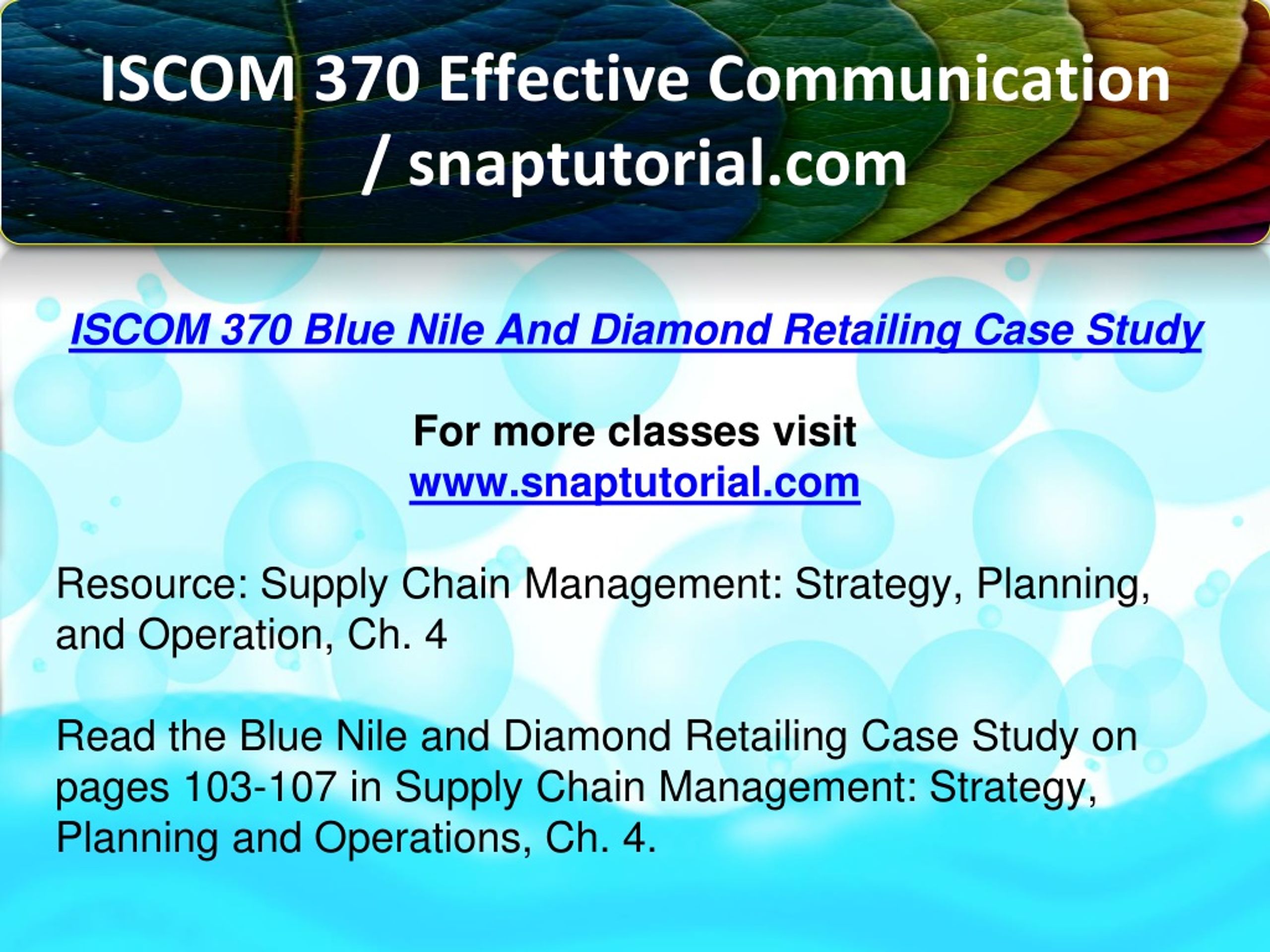 ISCOM 370 Effective Communication / snaptutorial.com

ISCOM 370 Blue Nile And Diamond Retailing Case Study

For more classes visit
www.snaptutorial.com

Resource: Supply Chain Management: Strategy, Planning, and Operation, Ch. 4

Read the Blue Nile and Diamond Retailing Case Study on pages 103-107 in Supply Chain Management: Strategy, Planning and Operations, Ch. 4.